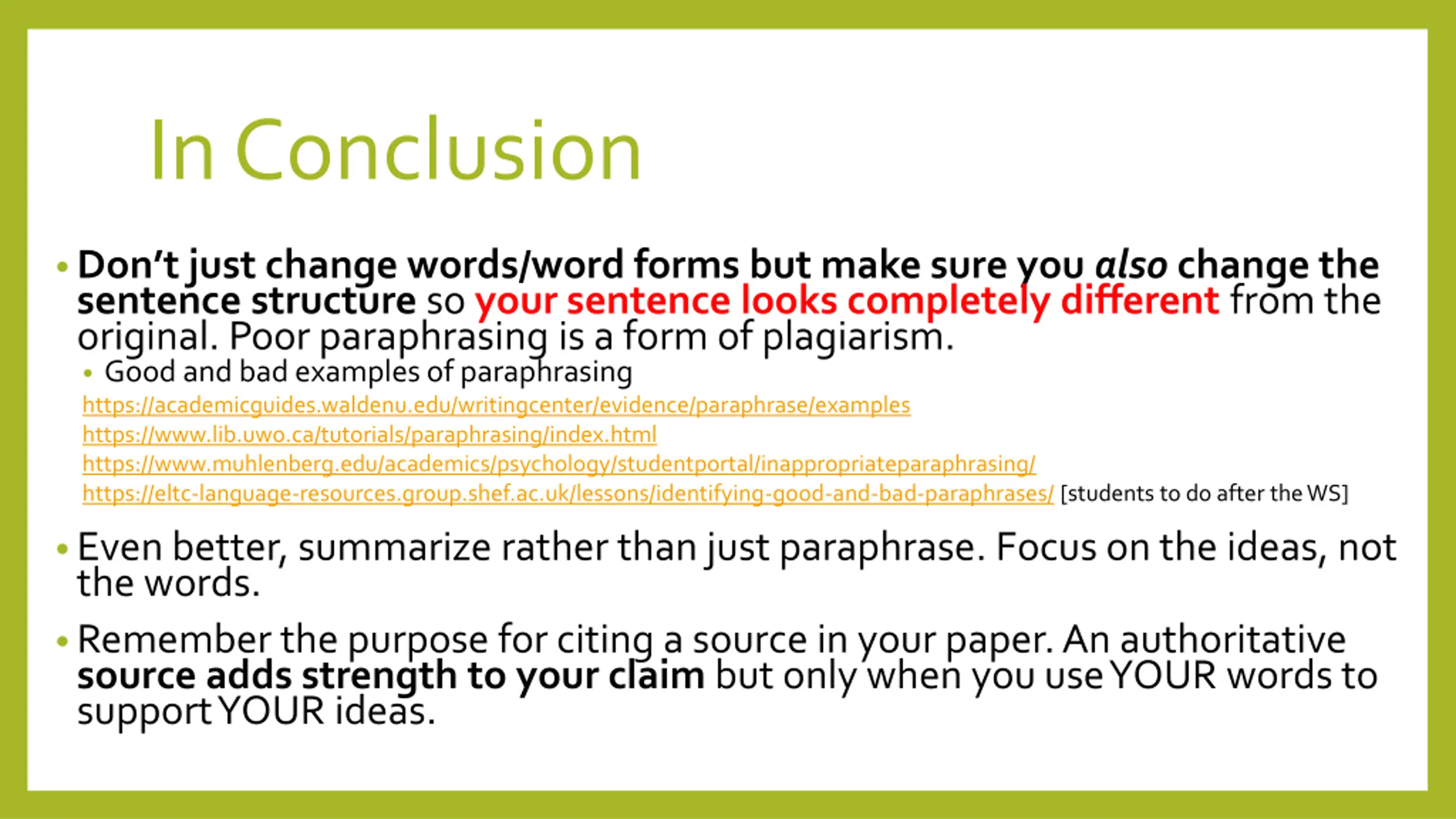 In Conclusion

• Don't just change words/word forms but make sure you also change the sentence structure so your sentence looks completely different from the original. Poor paraphrasing is a form of plagiarism.

• Good and bad examples of paraphrasing

https://academicguides.waldenu.edu/writingcenter/evidence/paraphrase/examples
https://www.lib.uwo.ca/tutorials/paraphrasing/index.html
https://www.muhlenberg.edu/academics/psychology/studentportal/inappropriateparaphrasing/
https://eltc-language-resources.group.shef.ac.uk/lessons/identifying-good-and-bad-paraphrases/ [students to do after the WS]

• Even better, summarize rather than just paraphrase. Focus on the ideas, not the words.

• Remember the purpose for citing a source in your paper. An authoritative source adds strength to your claim but only when you use YOUR words to support YOUR ideas.